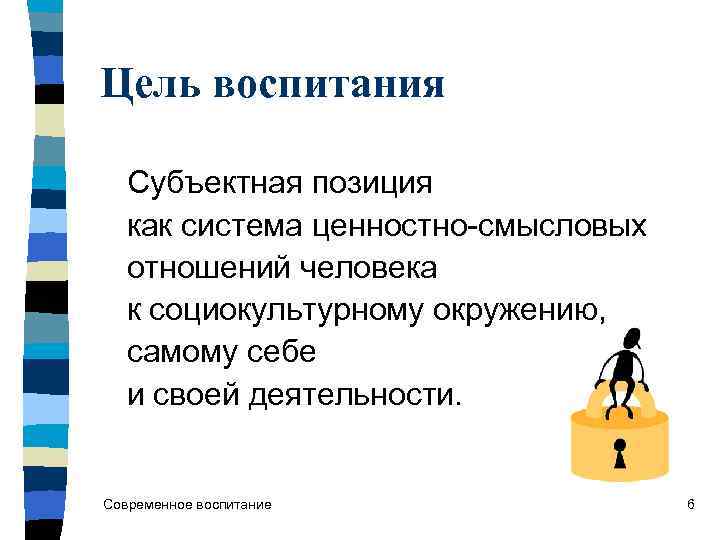 Цель воспитания

Субъектная позиция
как система ценностно-смысловых
отношений человека
к социокультурному окружению,
самому себе
и своей деятельности.

Современное воспитание

6